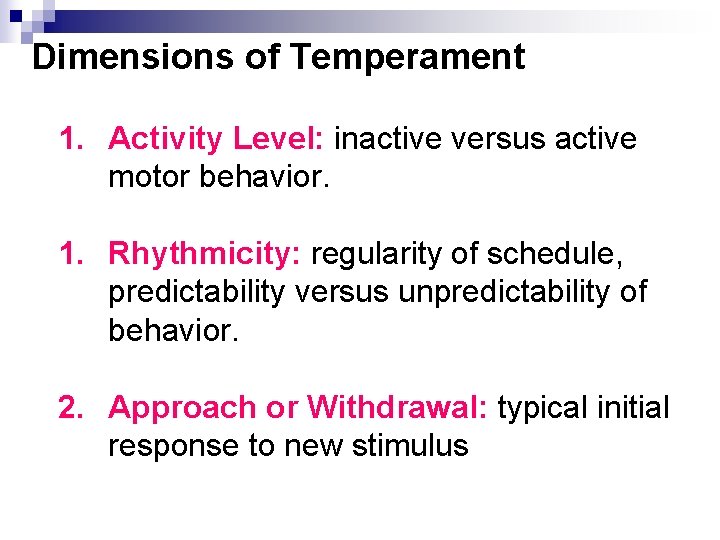 Dimensions of Temperament

1. Activity Level: inactive versus active motor behavior.

1. Rhythmicity: regularity of schedule, predictability versus unpredictability of behavior.

2. Approach or Withdrawal: typical initial response to new stimulus